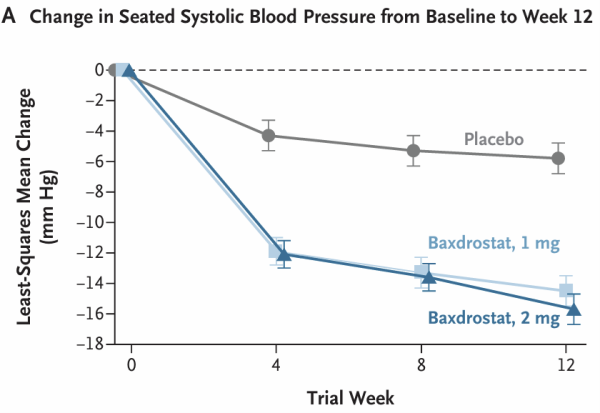 A Change in Seated Systolic Blood Pressure from Baseline to Week 12

Least-Squares Mean Change (mm Hg)

0
−2
−4
−6
−8
−10
−12
−14
−16
−18

Placebo

Baxdrostat, 1 mg

Baxdrostat, 2 mg

0
4
8
12

Trial Week